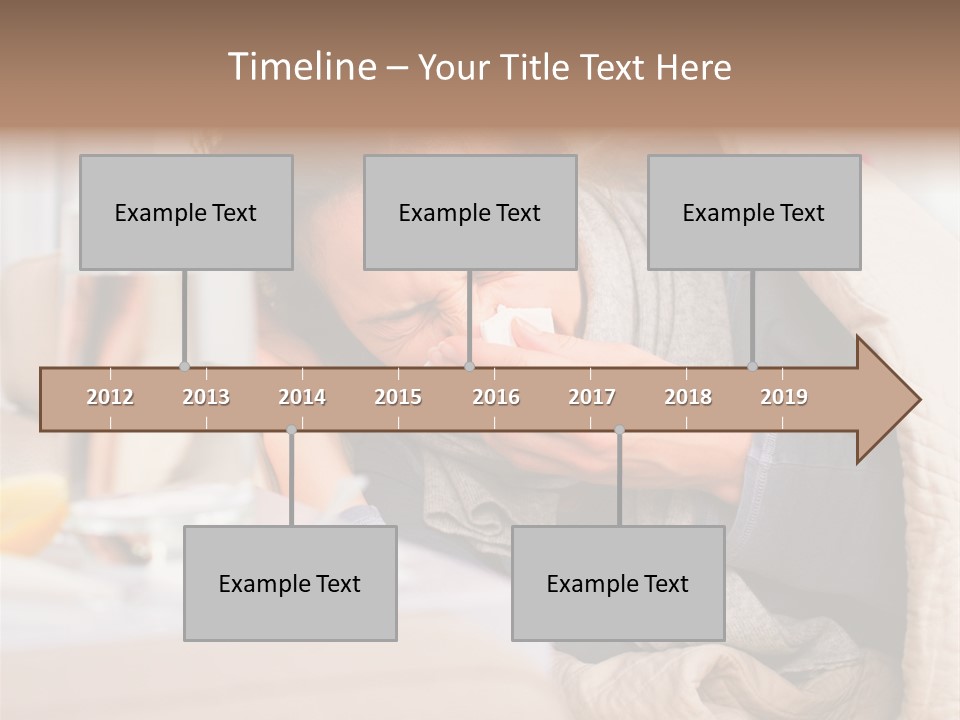 Timeline – Your Title Text Here

Example Text

Example Text

Example Text

2012 2013 2014 2015 2016 2017 2018 2019

Example Text

Example Text